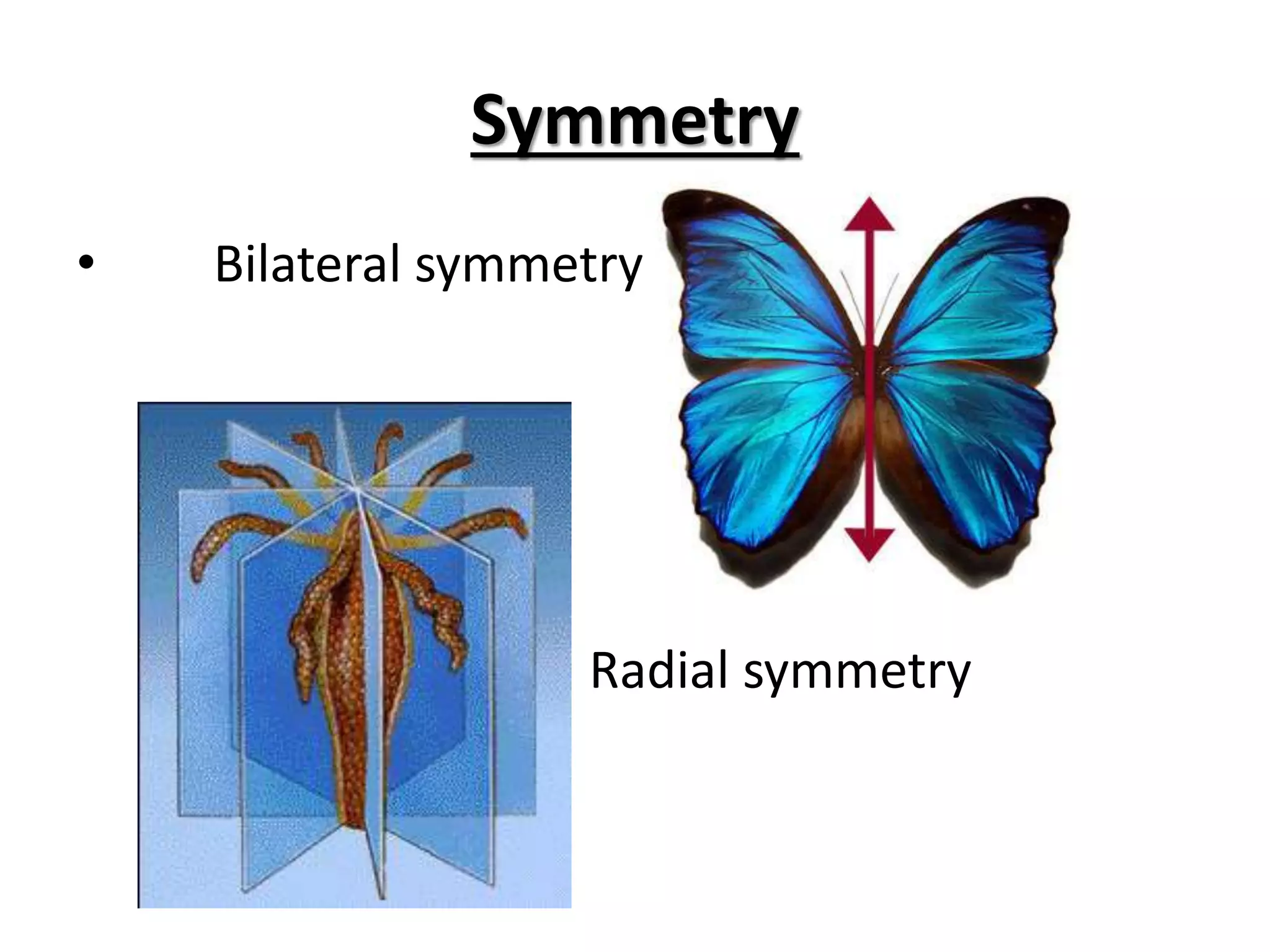 Symmetry

• Bilateral symmetry

Radial symmetry